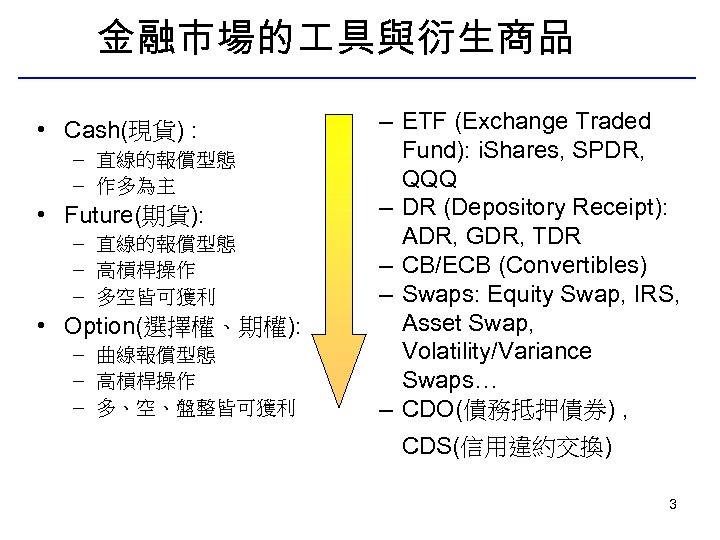 金融市場的工具與衍生商品

• Cash(現貨) :
  – 直線的報償型態
  – 作多為主
• Future(期貨):
  – 直線的報償型態
  – 高槓桿操作
  – 多空皆可獲利
• Option(選擇權、期權):
  – 曲線報償型態
  – 高槓桿操作
  – 多、空、盤整皆可獲利

– ETF (Exchange Traded Fund): iShares, SPDR, QQQ
– DR (Depository Receipt): ADR, GDR, TDR
– CB/ECB (Convertibles)
– Swaps: Equity Swap, IRS, Asset Swap, Volatility/Variance Swaps…
– CDO(債務抵押債券) , CDS(信用違約交換)

3